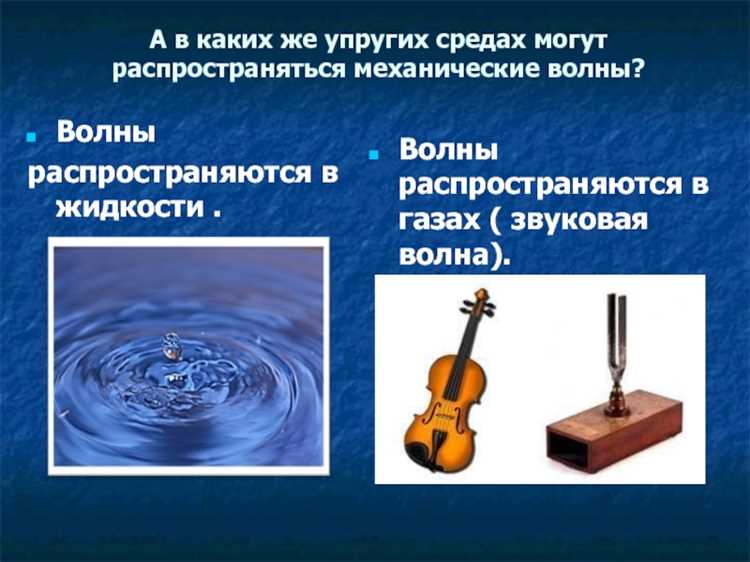 А в каких же упругих средах могут распространяться механические волны?

Волны распространяются в жидкости .

Волны распространяются в газах ( звуковая волна).